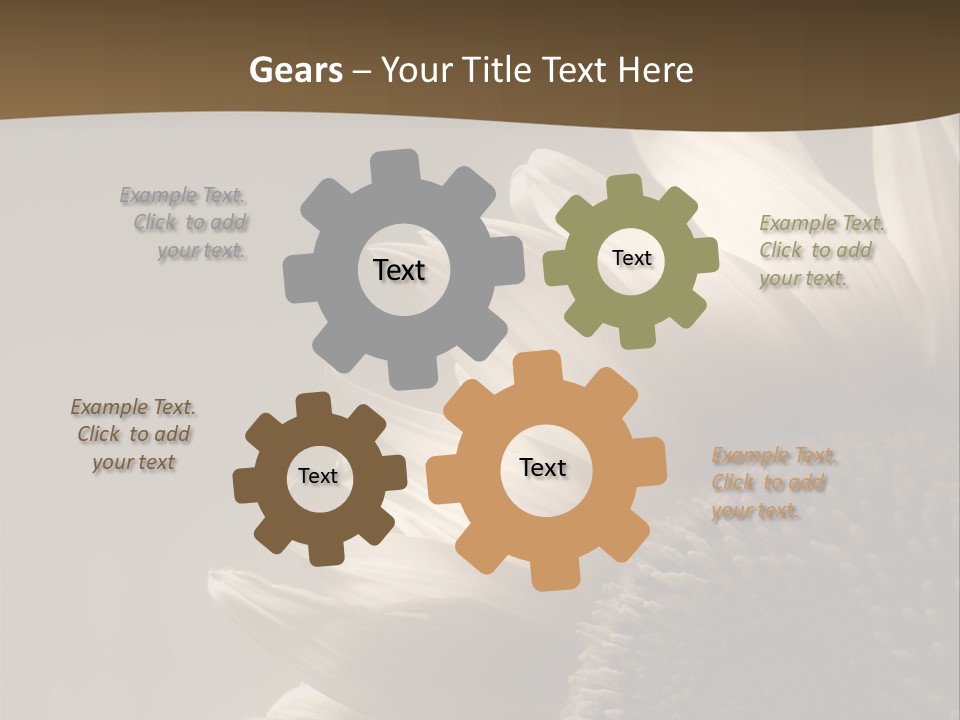 Gears – Your Title Text Here

Example Text. Click to add your text.

Text

Text

Example Text. Click to add your text.

Example Text. Click to add your text

Text

Text

Example Text. Click to add your text.